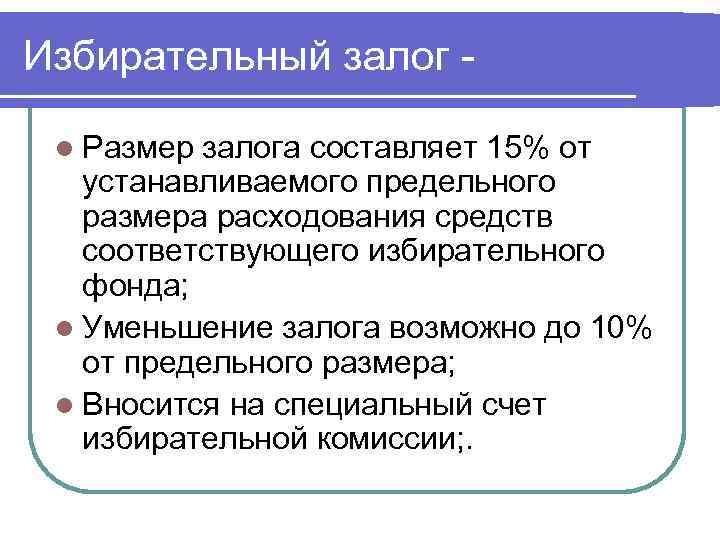 Избирательный залог -

Размер залога составляет 15% от устанавливаемого предельного размера расходования средств соответствующего избирательного фонда;

Уменьшение залога возможно до 10% от предельного размера;

Вносится на специальный счет избирательной комиссии;.